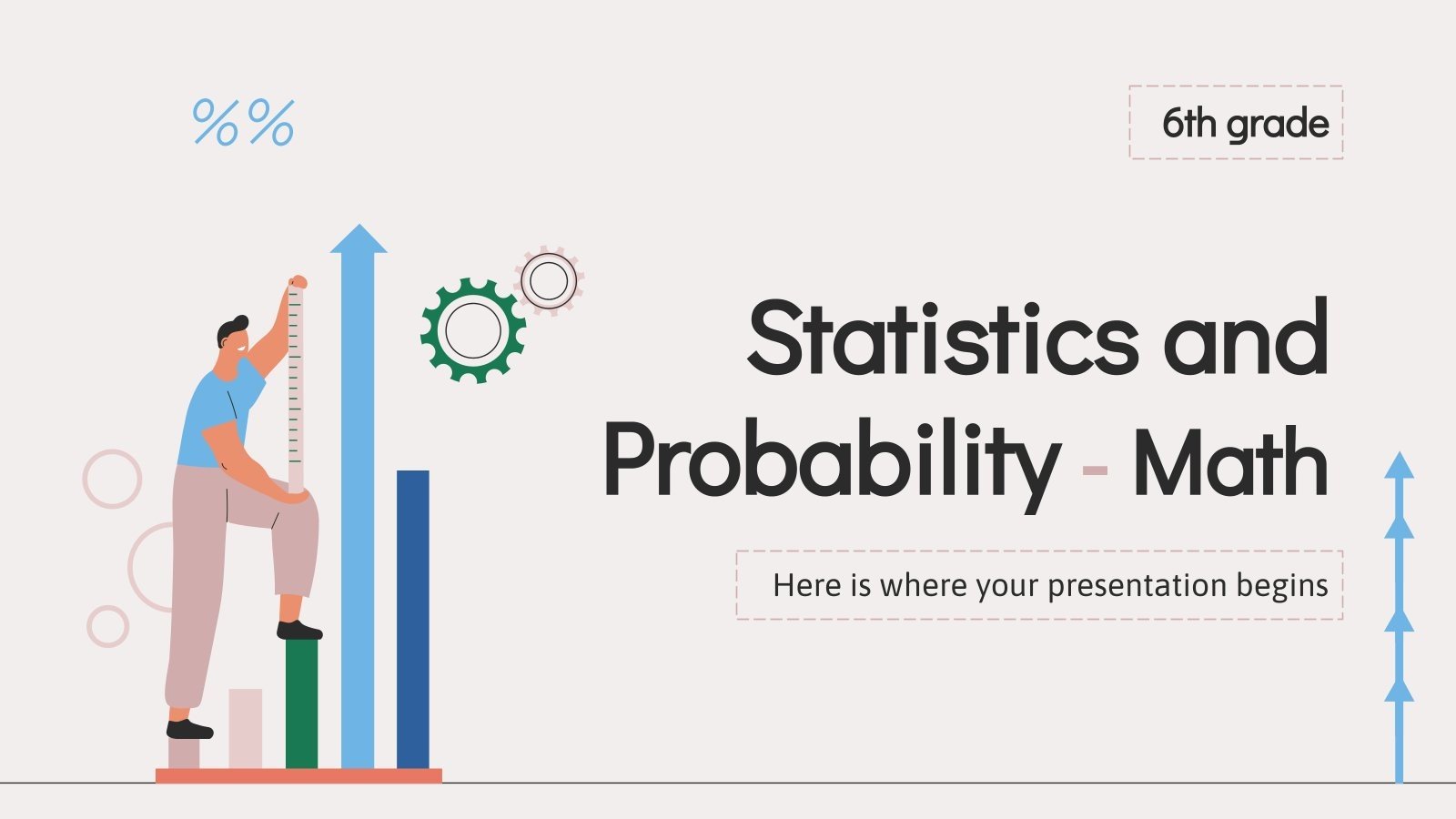 %%

6th grade

Statistics and Probability - Math

Here is where your presentation begins